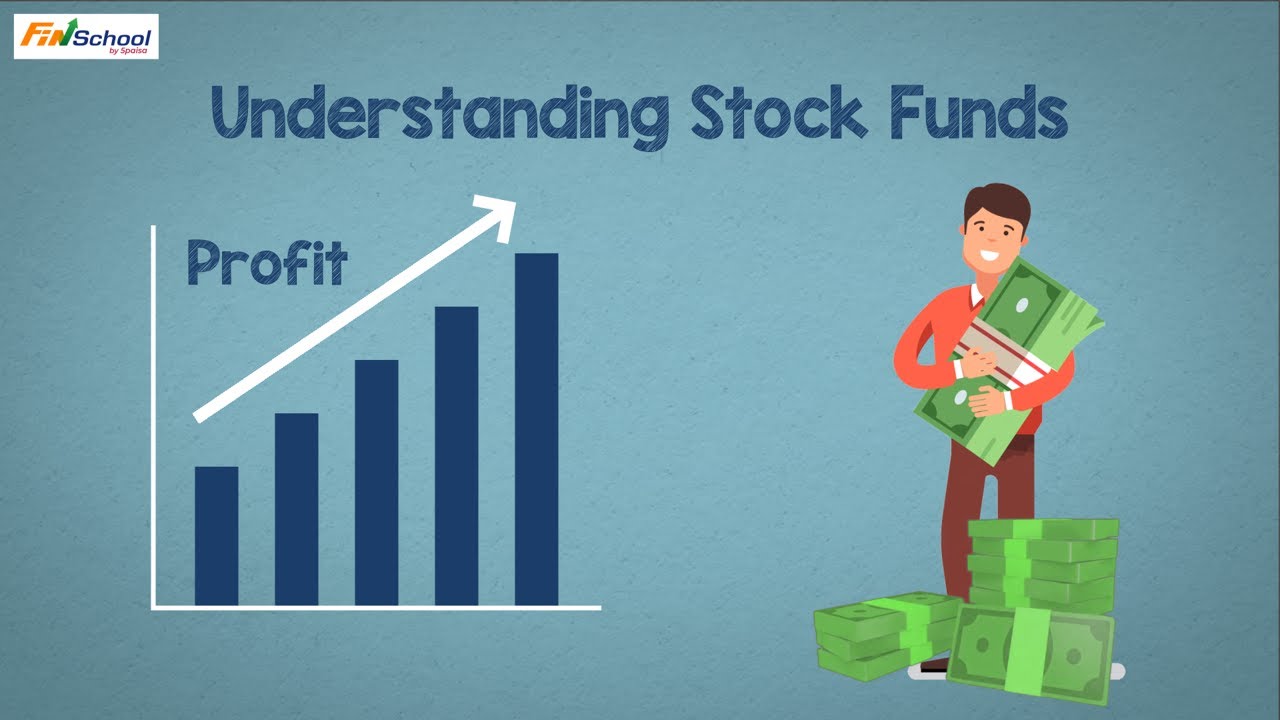 FinSchool by 5paisa

Understanding Stock Funds

Profit